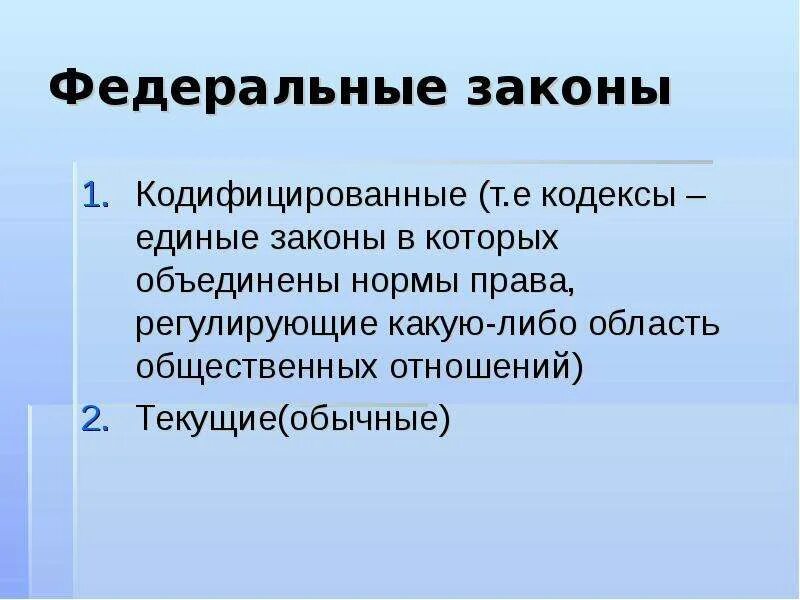 Федеральные законы

1. Кодифицированные (т.е кодексы – единые законы в которых объединены нормы права, регулирующие какую-либо область общественных отношений)
2. Текущие(обычные)